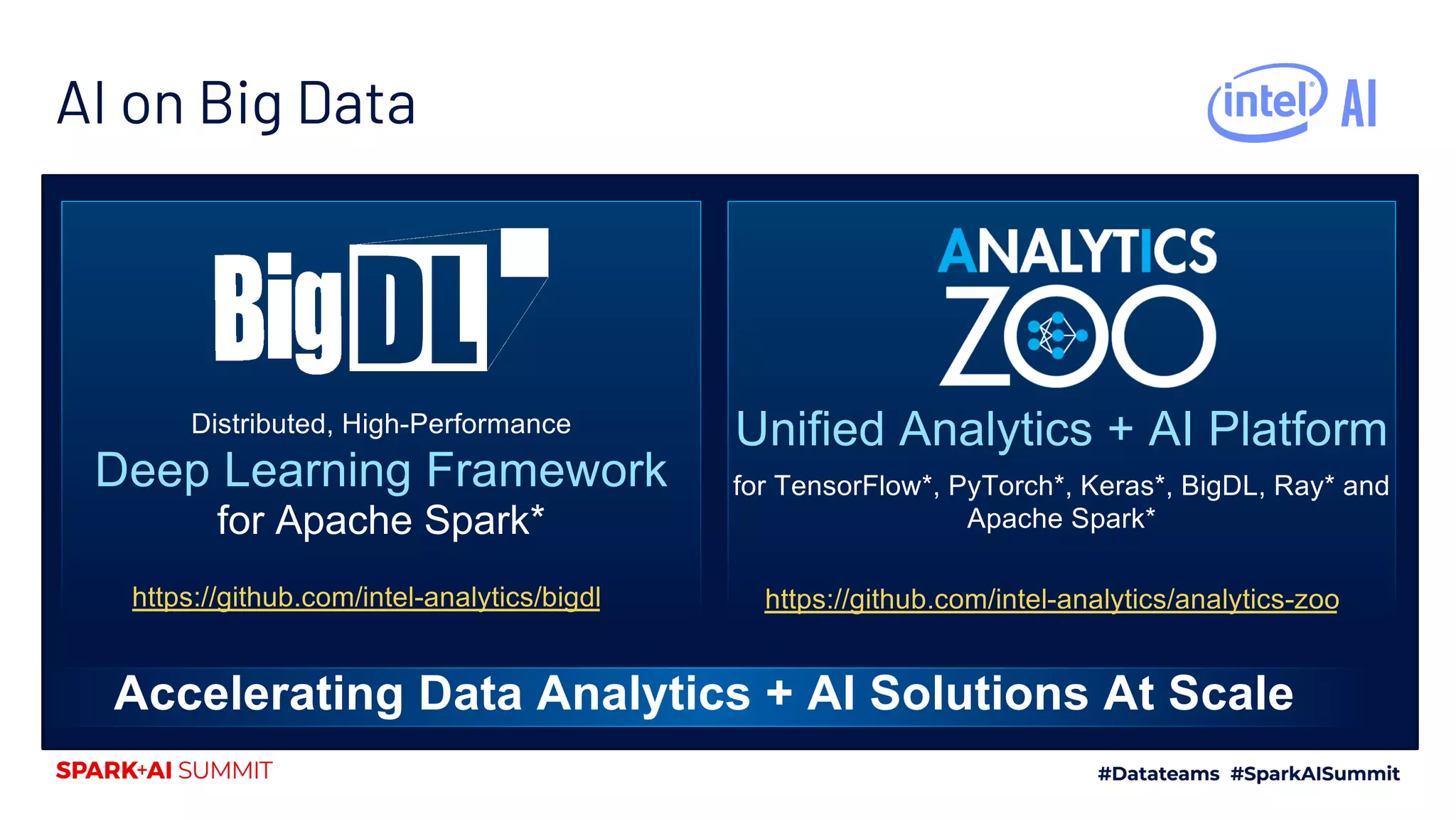 AI on Big Data

intel AI

BigDL

Distributed, High-Performance
Deep Learning Framework
for Apache Spark*

https://github.com/intel-analytics/bigdl

ANALYTICS
ZOO

Unified Analytics + AI Platform
for TensorFlow*, PyTorch*, Keras*, BigDL, Ray* and Apache Spark*

https://github.com/intel-analytics/analytics-zoo

Accelerating Data Analytics + AI Solutions At Scale

SPARK+AI SUMMIT

#Datateams #SparkAISummit